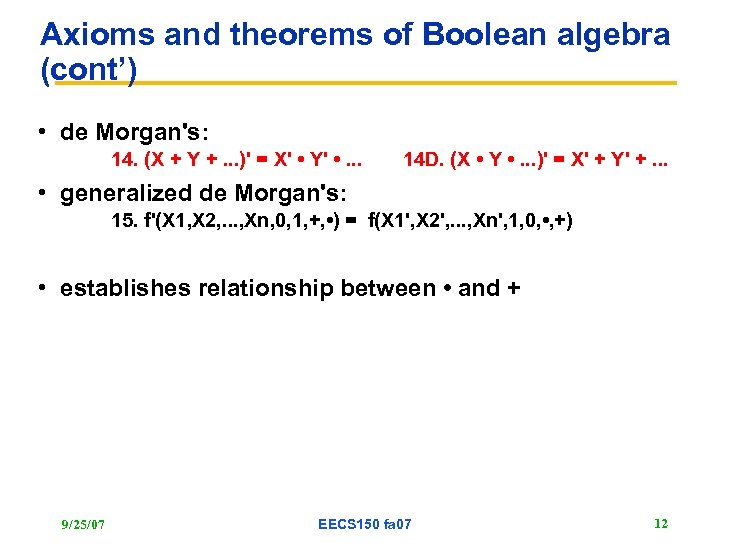 Axioms and theorems of Boolean algebra (cont')

• de Morgan's:

14. (X + Y + ...)' = X' • Y' • ...     14D. (X • Y • ...)' = X' + Y' + ...

• generalized de Morgan's:

15. f'(X1,X2,...,Xn,0,1,+,•) = f(X1',X2',...,Xn',1,0,•,+)

• establishes relationship between • and +

9/25/07     EECS150 fa07     12